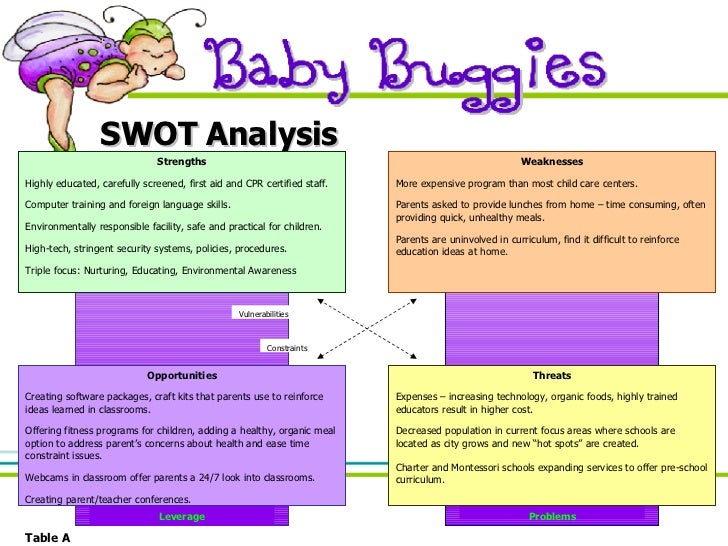 Baby Buggies

SWOT Analysis

Strengths

Highly educated, carefully screened, first aid and CPR certified staff.

Computer training and foreign language skills.

Environmentally responsible facility, safe and practical for children.

High-tech, stringent security systems, policies, procedures.

Triple focus: Nurturing, Educating, Environmental Awareness

Weaknesses

More expensive program than most child care centers.

Parents asked to provide lunches from home – time consuming, often providing quick, unhealthy meals.

Parents are uninvolved in curriculum, find it difficult to reinforce education ideas at home.

Vulnerabilities

Constraints

Opportunities

Creating software packages, craft kits that parents use to reinforce ideas learned in classrooms.

Offering fitness programs for children, adding a healthy, organic meal option to address parent's concerns about health and ease time constraint issues.

Webcams in classroom offer parents a 24/7 look into classrooms.

Creating parent/teacher conferences.

Threats

Expenses – increasing technology, organic foods, highly trained educators result in higher cost.

Decreased population in current focus areas where schools are located as city grows and new "hot spots" are created.

Charter and Montessori schools expanding services to offer pre-school curriculum.

Leverage

Problems

Table A